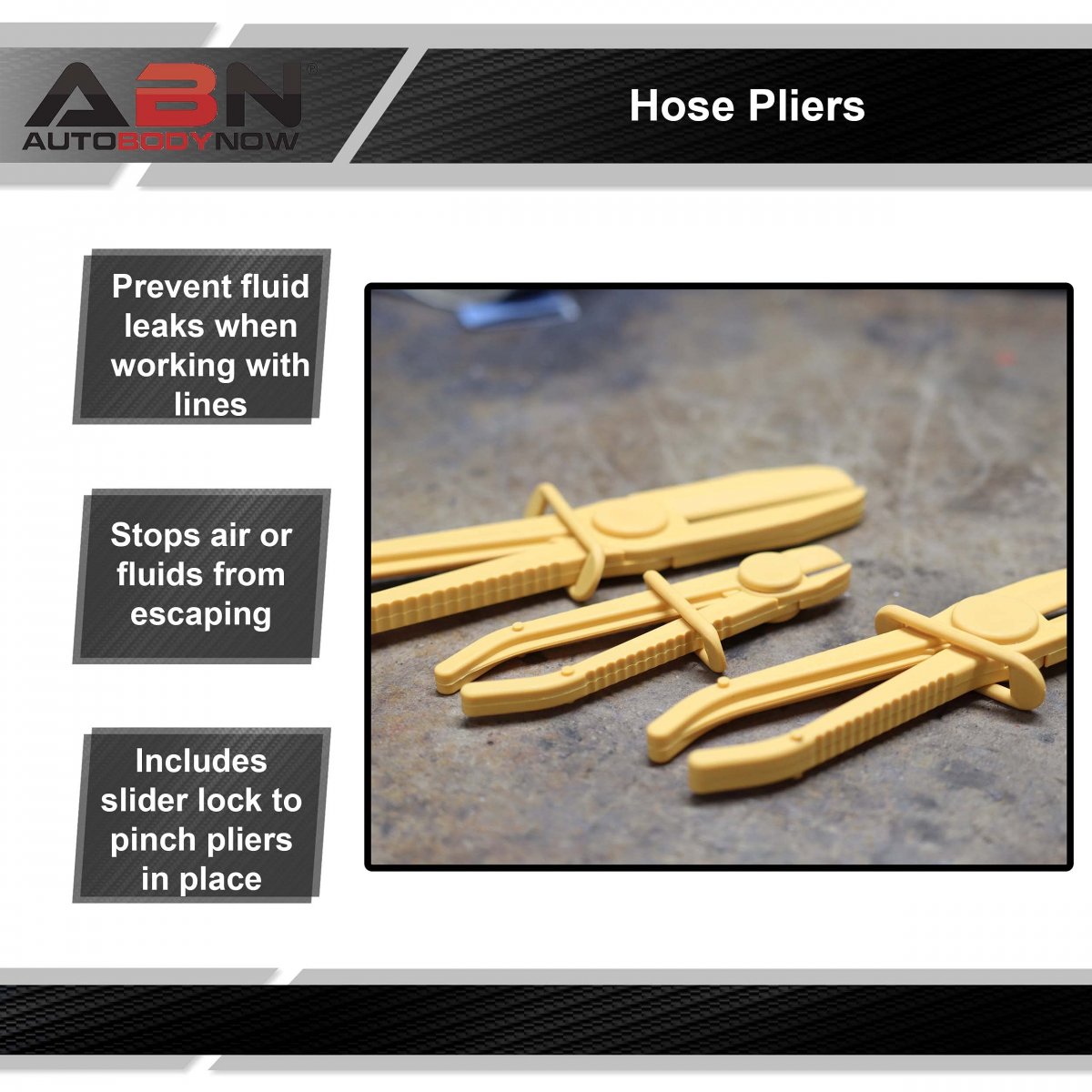 ABN®
AUTOBODYNOW

Hose Pliers

Prevent fluid leaks when working with lines

Stops air or fluids from escaping

Includes slider lock to pinch pliers in place